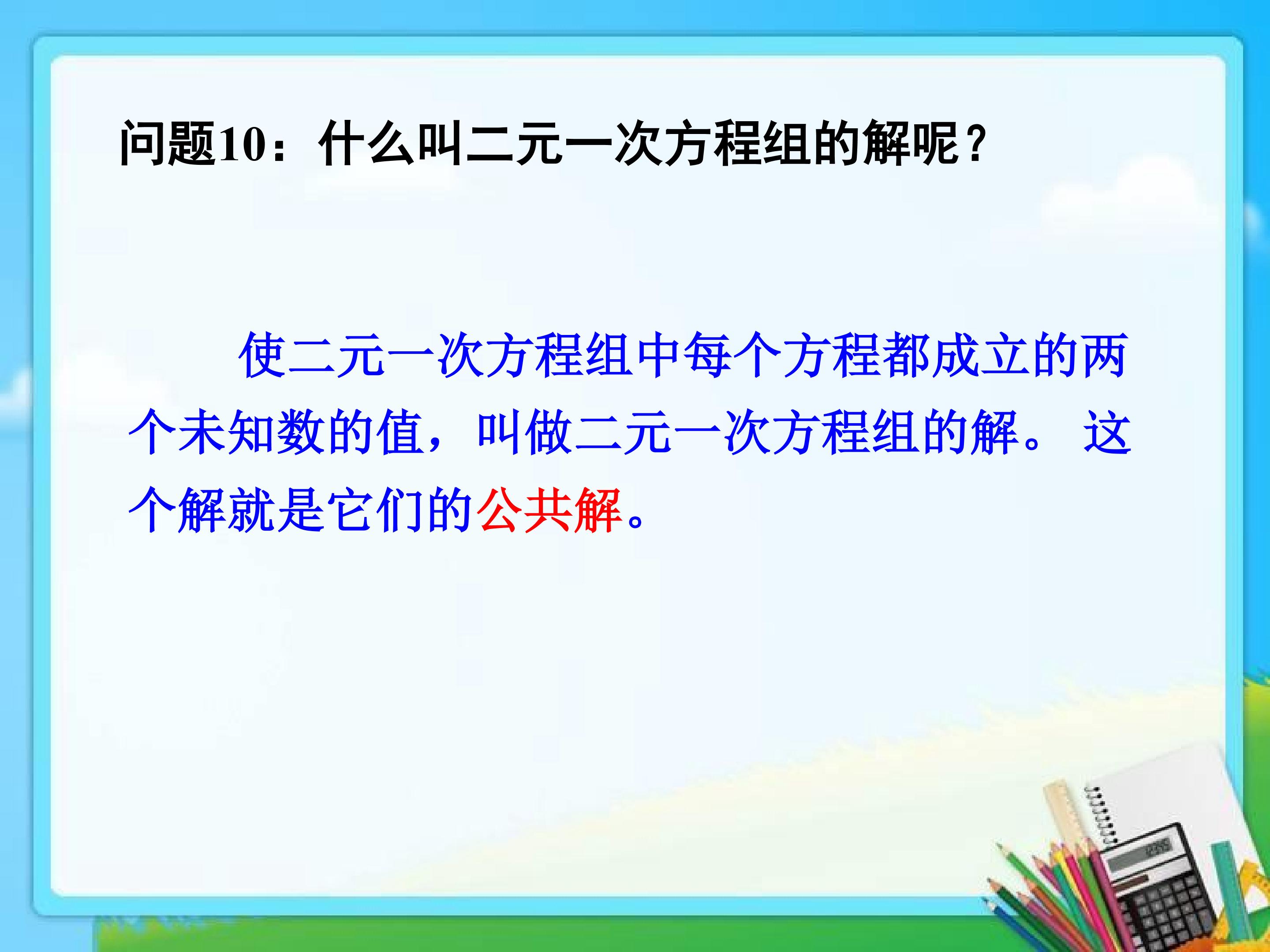 问题10：什么叫二元一次方程组的解呢？

使二元一次方程组中每个方程都成立的两个未知数的值，叫做二元一次方程组的解。这个解就是它们的公共解。